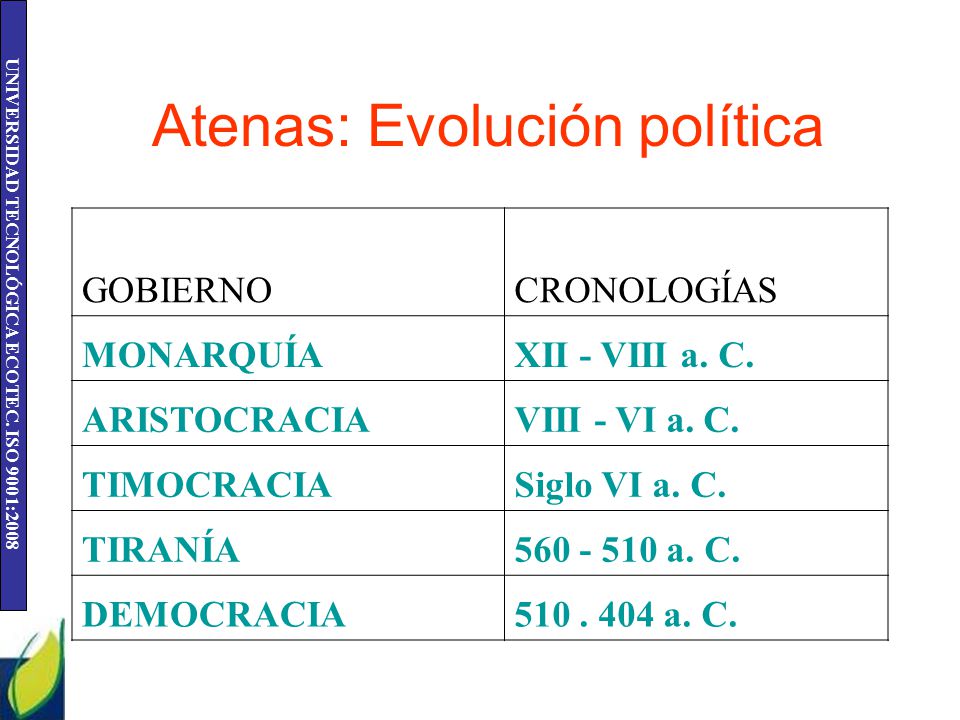 UNIVERSIDAD TECNOLÓGICA ECOTEC. ISO 9001:2008

Atenas: Evolución política

| GOBIERNO | CRONOLOGÍAS |
|---|---|
| MONARQUÍA | XII - VIII a. C. |
| ARISTOCRACIA | VIII - VI a. C. |
| TIMOCRACIA | Siglo VI a. C. |
| TIRANÍA | 560 - 510 a. C. |
| DEMOCRACIA | 510 . 404 a. C. |